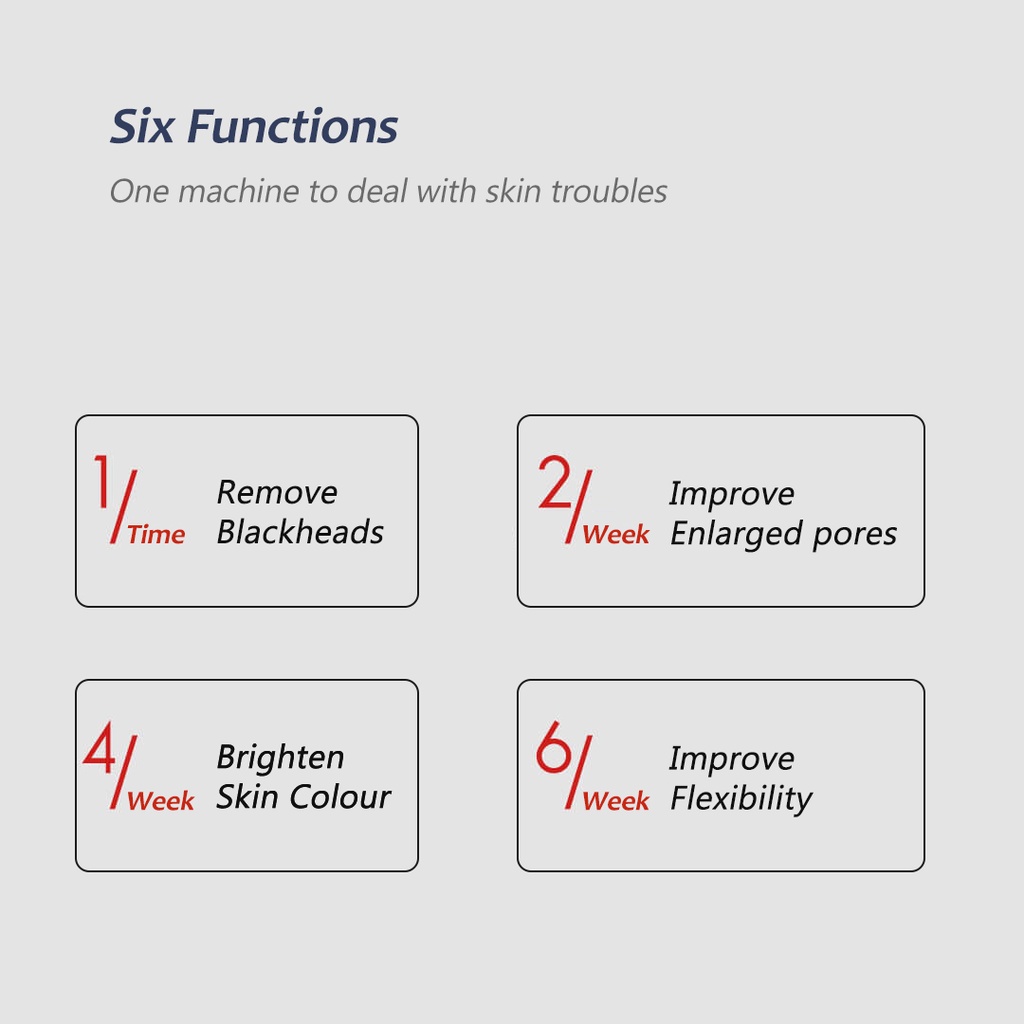 Six Functions
One machine to deal with skin troubles

1/Time Remove Blackheads

2/Week Improve Enlarged pores

4/Week Brighten Skin Colour

6/Week Improve Flexibility